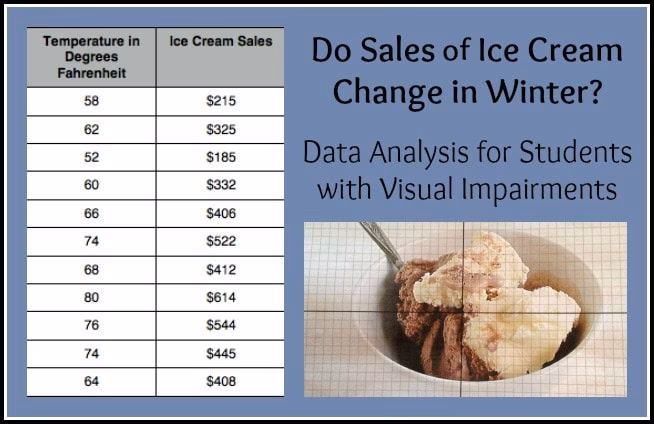 | Temperature in Degrees Fahrenheit | Ice Cream Sales |
|---|---|
| 58 | \$215 |
| 62 | \$325 |
| 52 | \$185 |
| 60 | \$332 |
| 66 | \$406 |
| 74 | \$522 |
| 68 | \$412 |
| 80 | \$614 |
| 76 | \$544 |
| 74 | \$445 |
| 64 | \$408 |

Do Sales of Ice Cream Change in Winter?

Data Analysis for Students with Visual Impairments